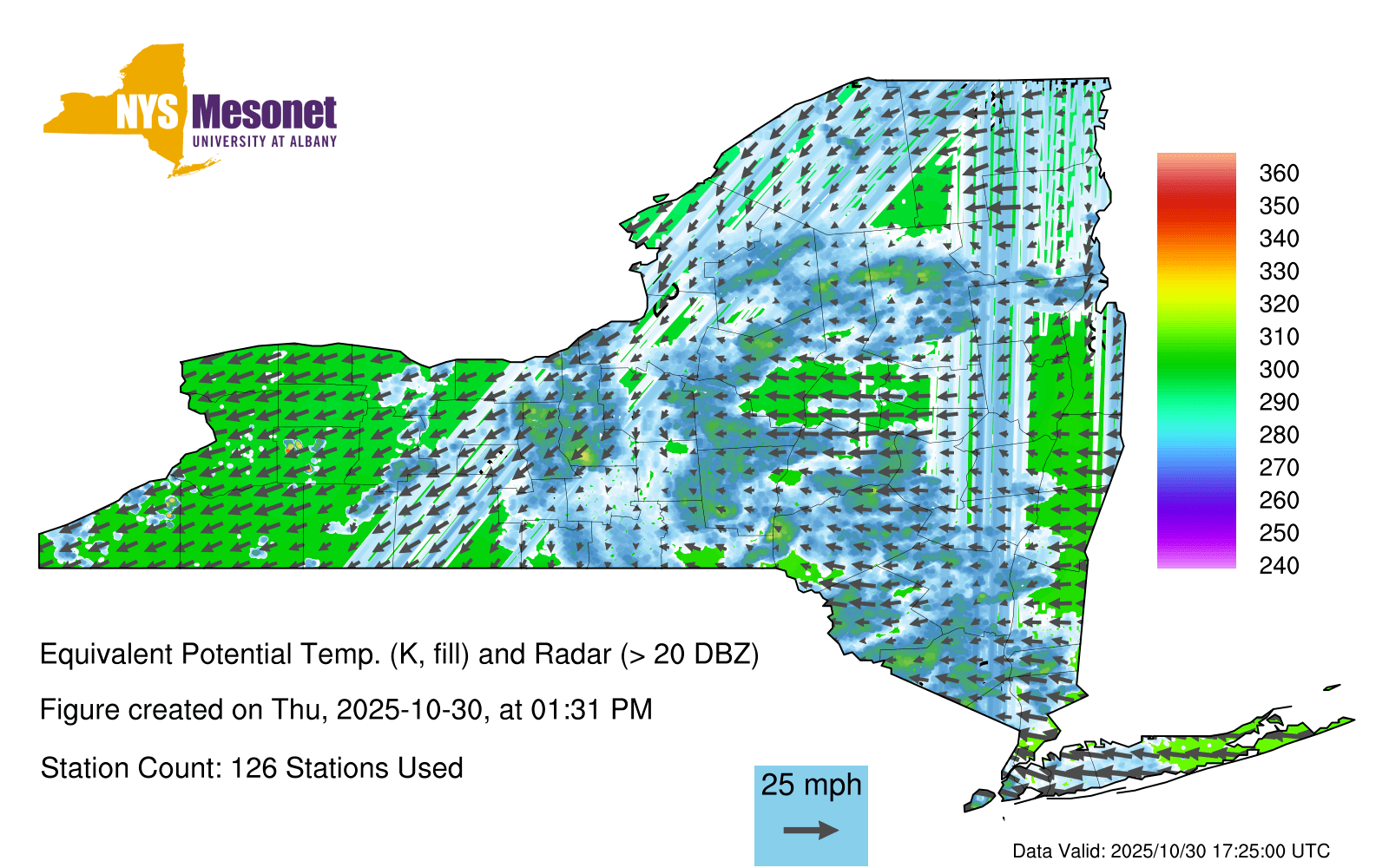 NYS Mesonet
UNIVERSITY AT ALBANY

360
350
340
330
320
310
300
290
280
270
260
250
240

Equivalent Potential Temp. (K, fill) and Radar (> 20 DBZ)

Figure created on Thu, 2025-10-30, at 01:31 PM

Station Count: 126 Stations Used

25 mph

Data Valid: 2025/10/30 17:25:00 UTC